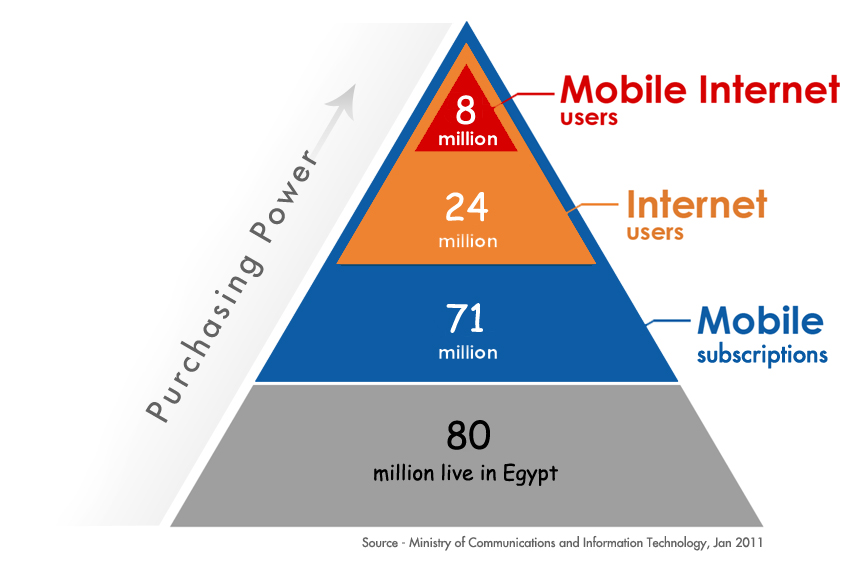 Purchasing Power

8
million

Mobile Internet
users

24
million

Internet
users

71
million

Mobile
subscriptions

80
million live in Egypt

Source - Ministry of Communications and Information Technology, Jan 2011